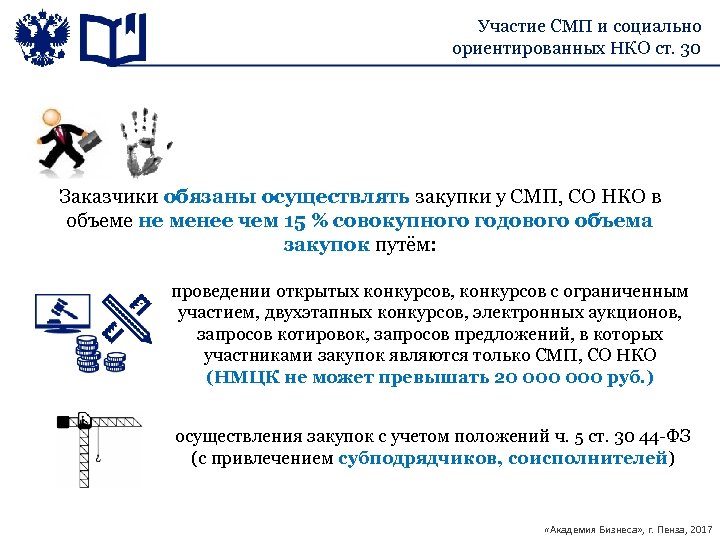 Участие СМП и социально ориентированных НКО ст. 30

Заказчики обязаны осуществлять закупки у СМП, СО НКО в объеме не менее чем 15 % совокупного годового объема закупок путём:

проведении открытых конкурсов, конкурсов с ограниченным участием, двухэтапных конкурсов, электронных аукционов, запросов котировок, запросов предложений, в которых участниками закупок являются только СМП, СО НКО (НМЦК не может превышать 20 000 000 руб.)

осуществления закупок с учетом положений ч. 5 ст. 30 44-ФЗ (с привлечением субподрядчиков, соисполнителей)

«Академия Бизнеса», г. Пенза, 2017